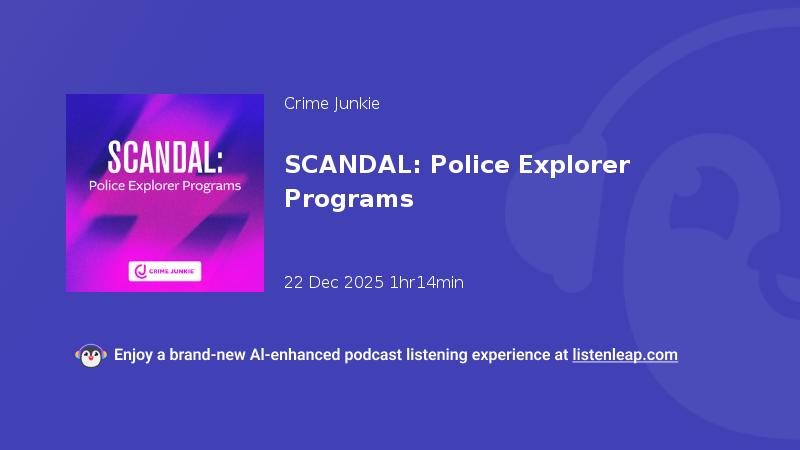 SCANDAL:
Police Explorer Programs

CRIME JUNKIE

Crime Junkie

SCANDAL: Police Explorer Programs

22 Dec 2025 1hr14min

Enjoy a brand-new AI-enhanced podcast listening experience at listenleap.com